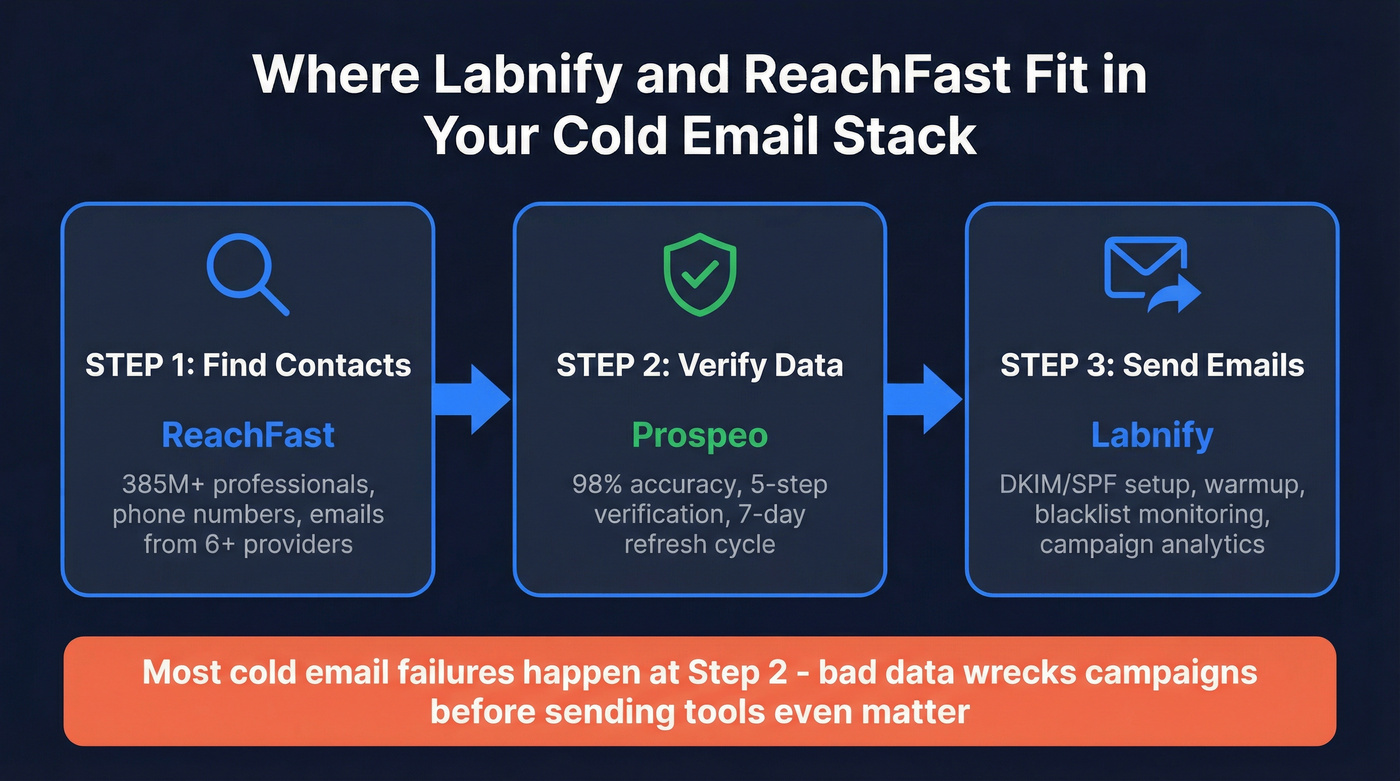 Where Labnify and ReachFast Fit in Your Cold Email Stack

STEP 1: Find Contacts

ReachFast

385M+ professionals, phone numbers, emails from 6+ providers

STEP 2: Verify Data

Prospeo

98% accuracy, 5-step verification, 7-day refresh cycle

STEP 3: Send Emails

Labnify

DKIM/SPF setup, warmup, blacklist monitoring, campaign analytics

Most cold email failures happen at Step 2 - bad data wrecks campaigns before sending tools even matter